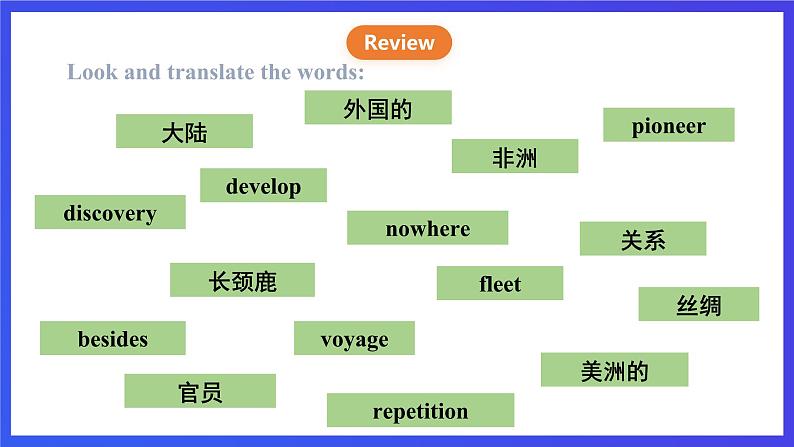 Review

Look and translate the words:

外国的

大陆

pioneer

非洲

develop

discovery

nowhere

关系

长颈鹿

fleet

丝绸

besides

voyage

美洲的

官员

repetition